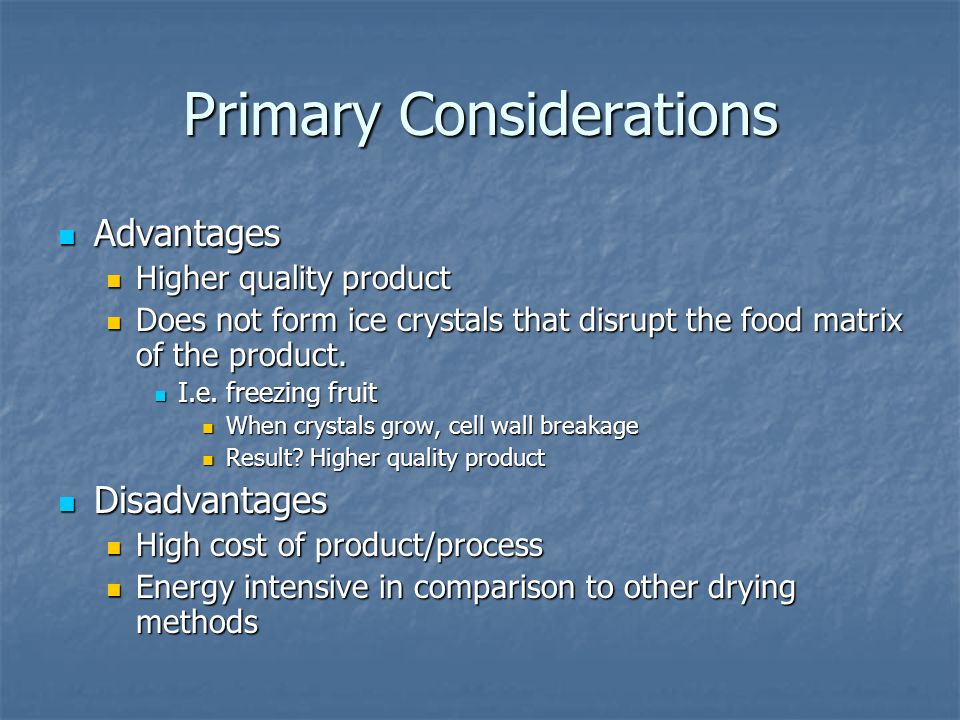 Primary Considerations

- Advantages
  - Higher quality product
  - Does not form ice crystals that disrupt the food matrix of the product.
    - I.e. freezing fruit
      - When crystals grow, cell wall breakage
      - Result? Higher quality product
- Disadvantages
  - High cost of product/process
  - Energy intensive in comparison to other drying methods